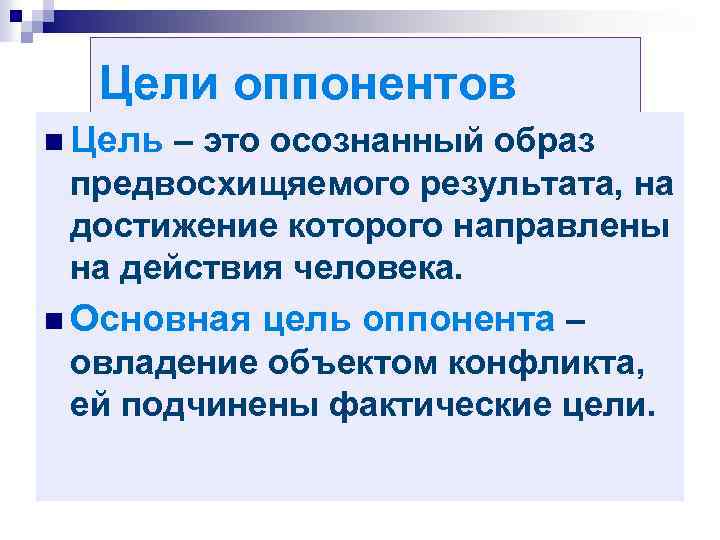 Цели оппонентов

Цель – это осознанный образ предвосхищяемого результата, на достижение которого направлены на действия человека.

Основная цель оппонента – овладение объектом конфликта, ей подчинены фактические цели.